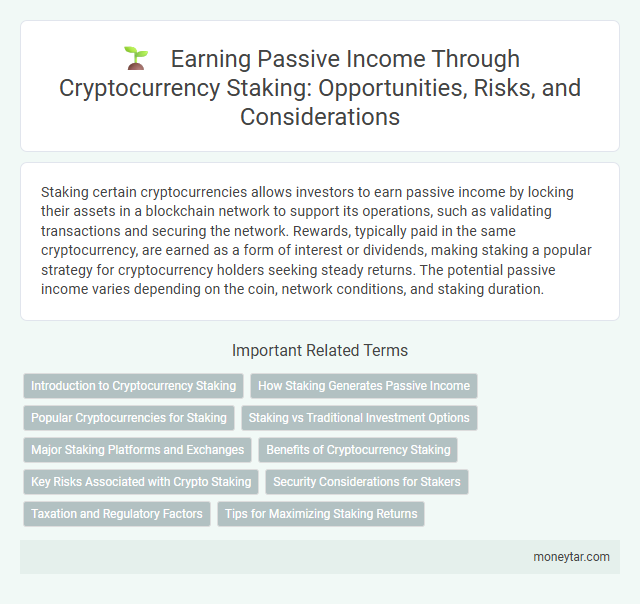 Earning Passive Income Through Cryptocurrency Staking: Opportunities, Risks, and Considerations

Staking certain cryptocurrencies allows investors to earn passive income by locking their assets in a blockchain network to support its operations, such as validating transactions and securing the network. Rewards, typically paid in the same cryptocurrency, are earned as a form of interest or dividends, making staking a popular strategy for cryptocurrency holders seeking steady returns. The potential passive income varies depending on the coin, network conditions, and staking duration.

Important Related Terms

Introduction to Cryptocurrency Staking
How Staking Generates Passive Income
Popular Cryptocurrencies for Staking
Staking vs Traditional Investment Options
Major Staking Platforms and Exchanges
Benefits of Cryptocurrency Staking
Key Risks Associated with Crypto Staking
Security Considerations for Stakers
Taxation and Regulatory Factors
Tips for Maximizing Staking Returns

moneytar.com